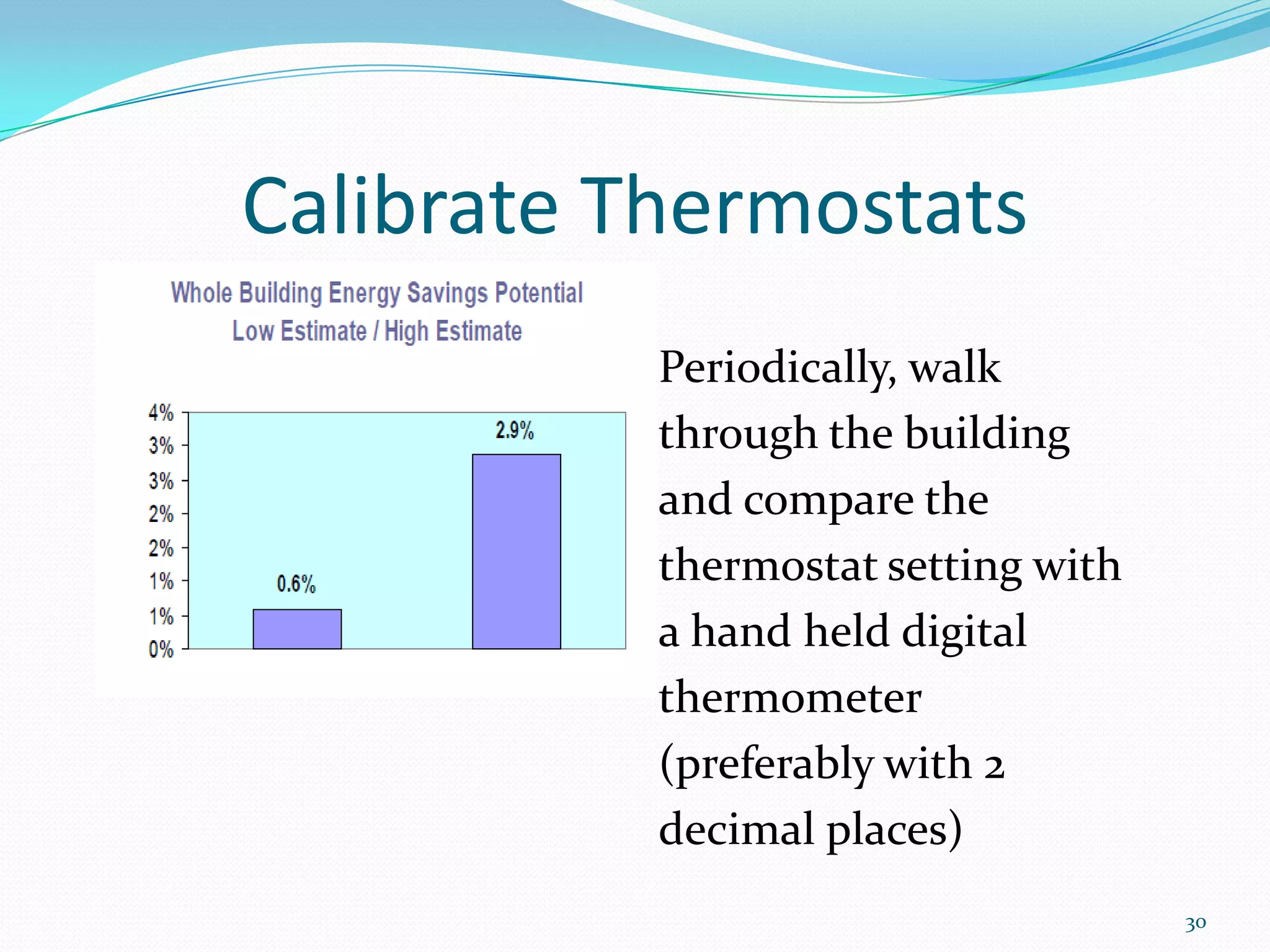 Calibrate Thermostats

Whole Building Energy Savings Potential
Low Estimate / High Estimate

4%
3%
3%
2%
2%
1%
1%
0%

0.6%
2.9%

Periodically, walk through the building and compare the thermostat setting with a hand held digital thermometer (preferably with 2 decimal places)

30